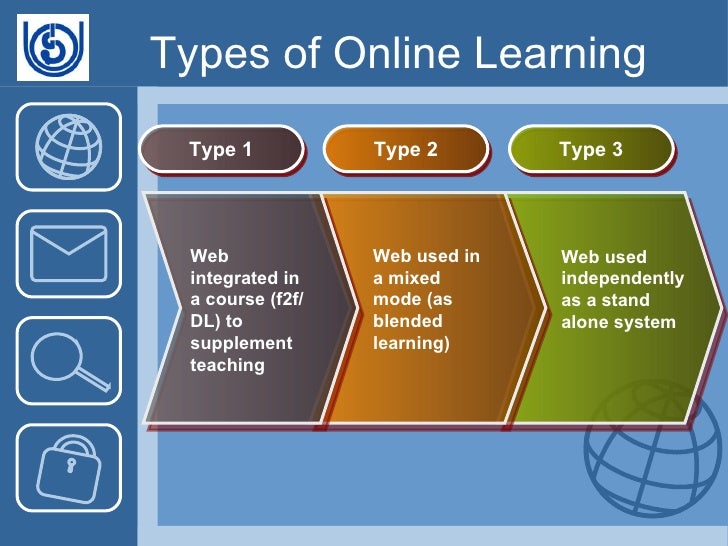 Types of Online Learning

Type 1

Type 2

Type 3

Web integrated in a course (f2f/ DL) to supplement teaching

Web used in a mixed mode (as blended learning)

Web used independently as a stand alone system